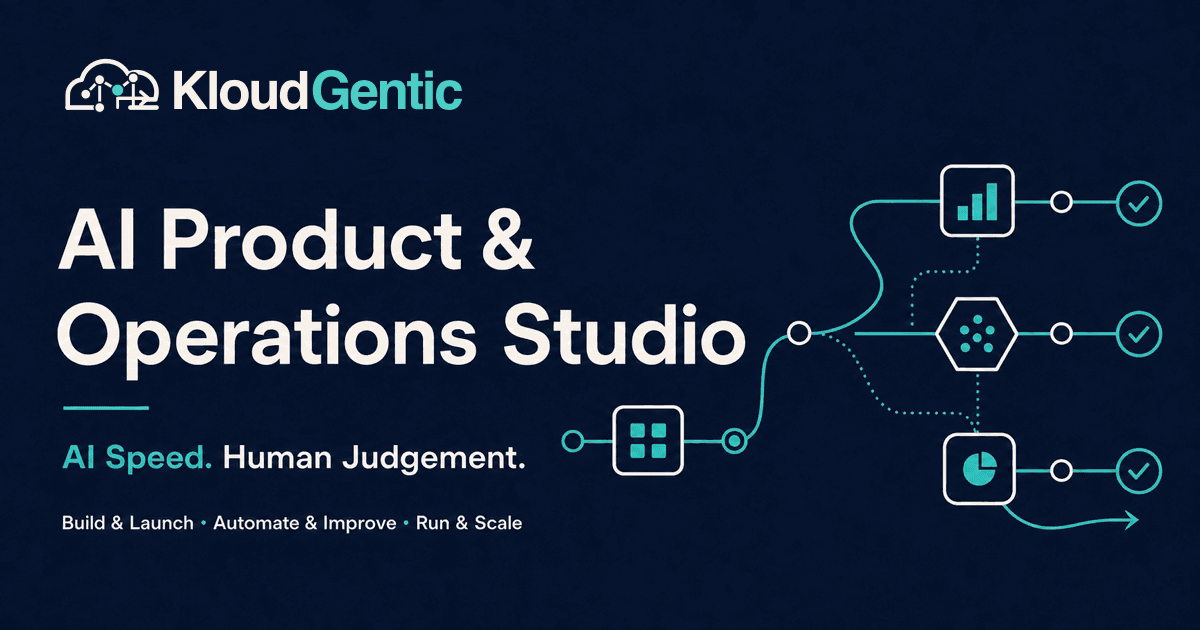 KloudGentic

AI Product & Operations Studio

AI Speed. Human Judgement.

Build & Launch • Automate & Improve • Run & Scale